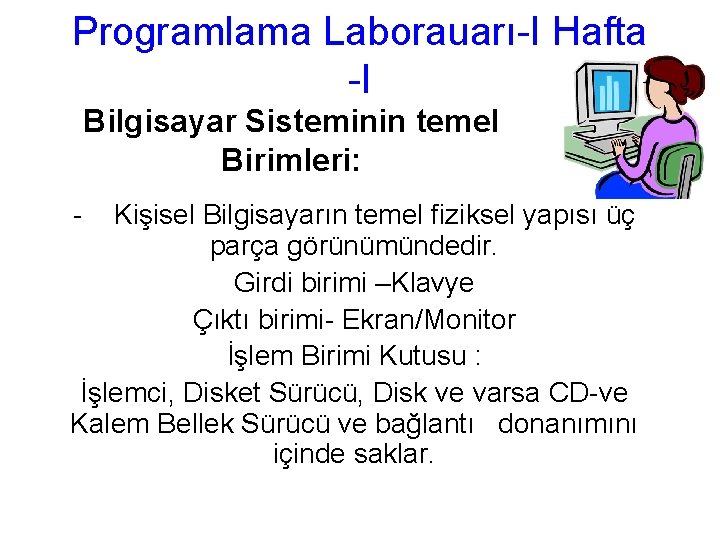 Programlama Laborauarı-I Hafta -I

Bilgisayar Sisteminin temel Birimleri:

- Kişisel Bilgisayarın temel fiziksel yapısı üç parça görünümündedir.

Girdi birimi –Klavye

Çıktı birimi- Ekran/Monitor

İşlem Birimi Kutusu :

İşlemci, Disket Sürücü, Disk ve varsa CD-ve Kalem Bellek Sürücü ve bağlantı donanımını içinde saklar.